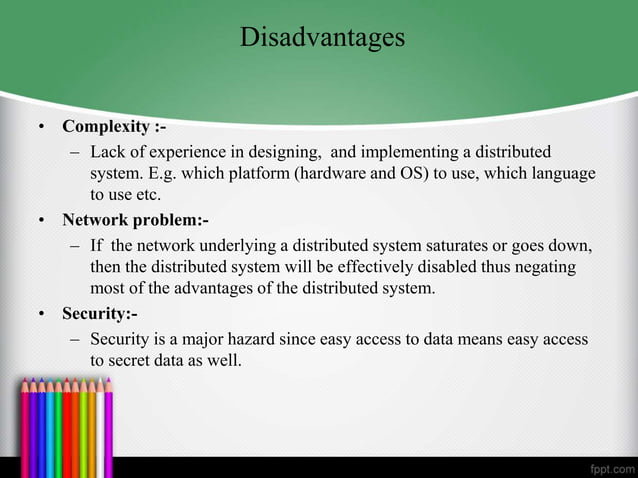 Disadvantages

• Complexity :-
– Lack of experience in designing, and implementing a distributed system. E.g. which platform (hardware and OS) to use, which language to use etc.

• Network problem:-
– If the network underlying a distributed system saturates or goes down, then the distributed system will be effectively disabled thus negating most of the advantages of the distributed system.

• Security:-
– Security is a major hazard since easy access to data means easy access to secret data as well.

fppt.com